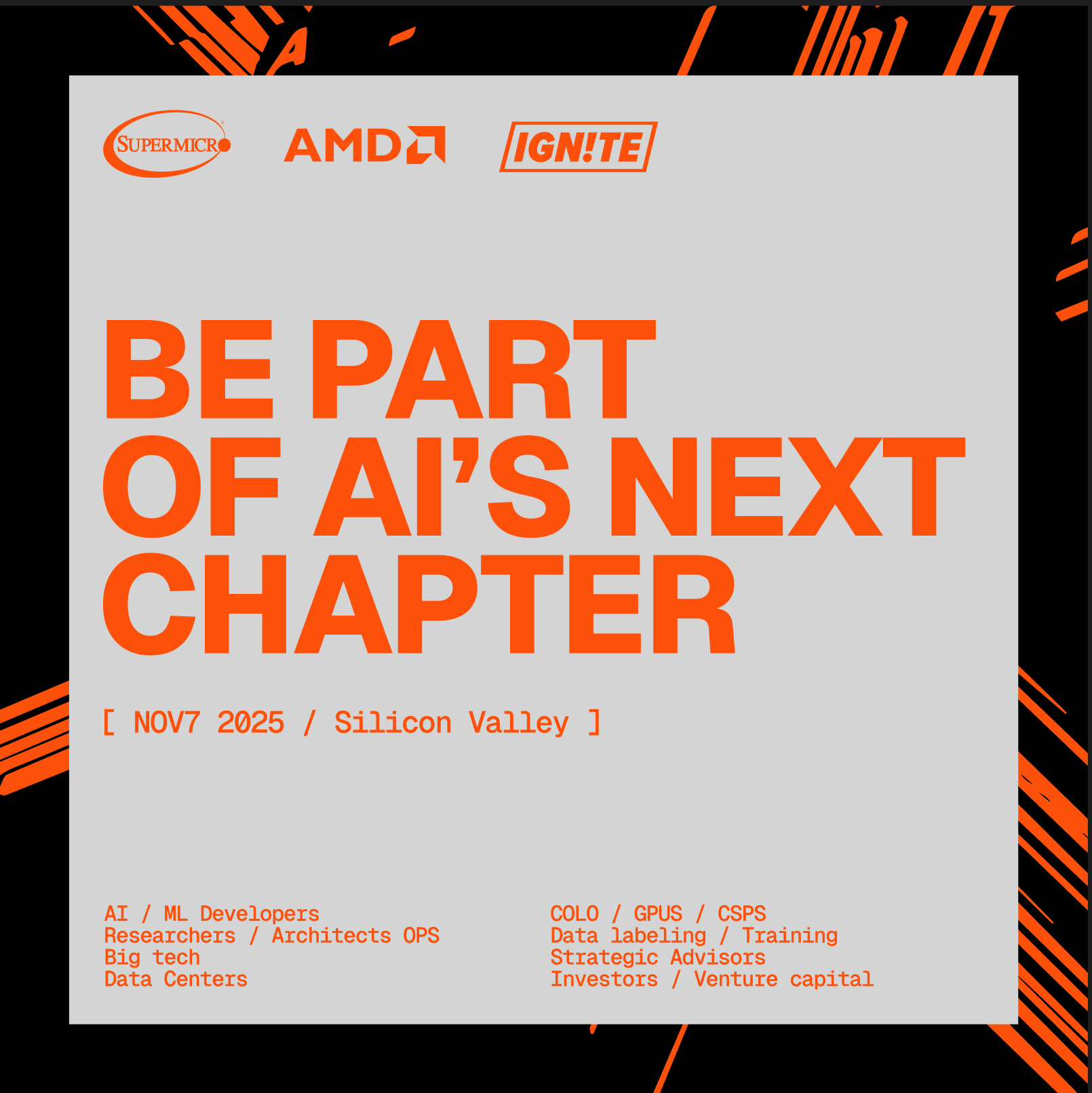 SUPERMICRO AMD IGN!TE

BE PART OF AI'S NEXT CHAPTER

[ NOV7 2025 / Silicon Valley ]

AI / ML Developers
Researchers / Architects OPS
Big tech
Data Centers

COLO / GPUS / CSPS
Data labeling / Training
Strategic Advisors
Investors / Venture capital